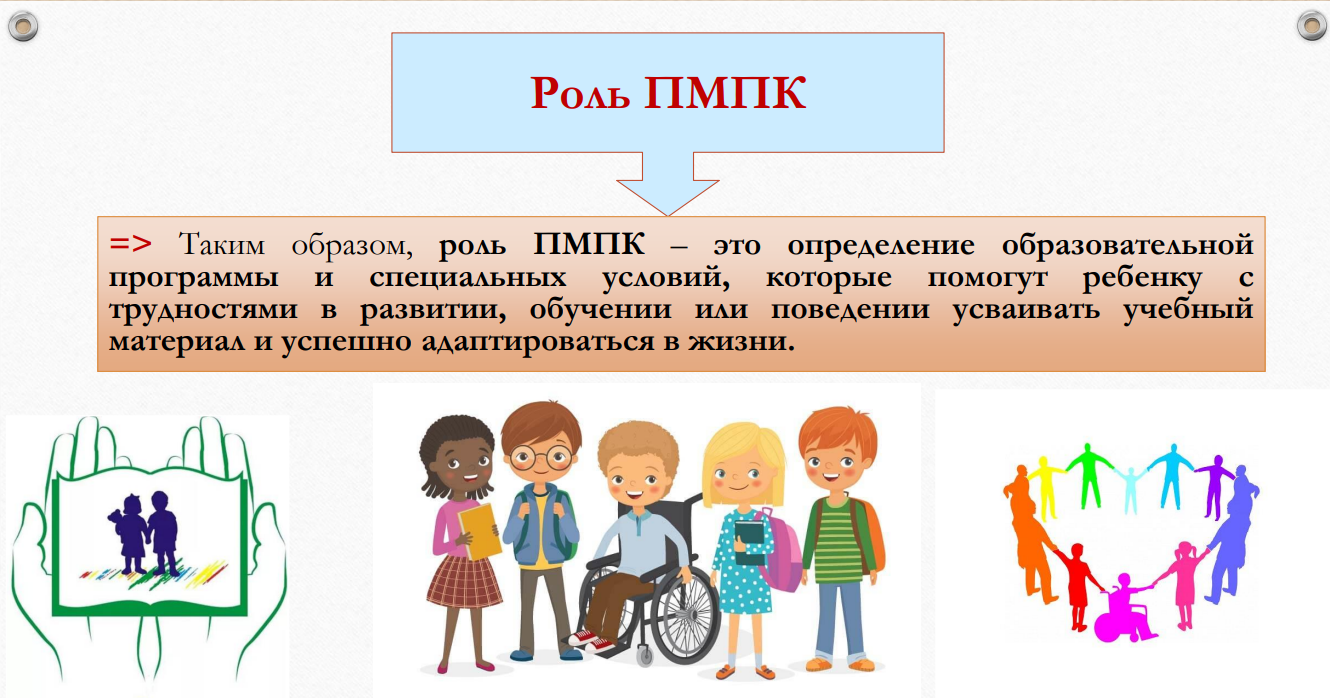 Роль ПМПК

=> Таким образом, роль ПМПК – это определение образовательной программы и специальных условий, которые помогут ребенку с трудностями в развитии, обучении или поведении усваивать учебный материал и успешно адаптироваться в жизни.